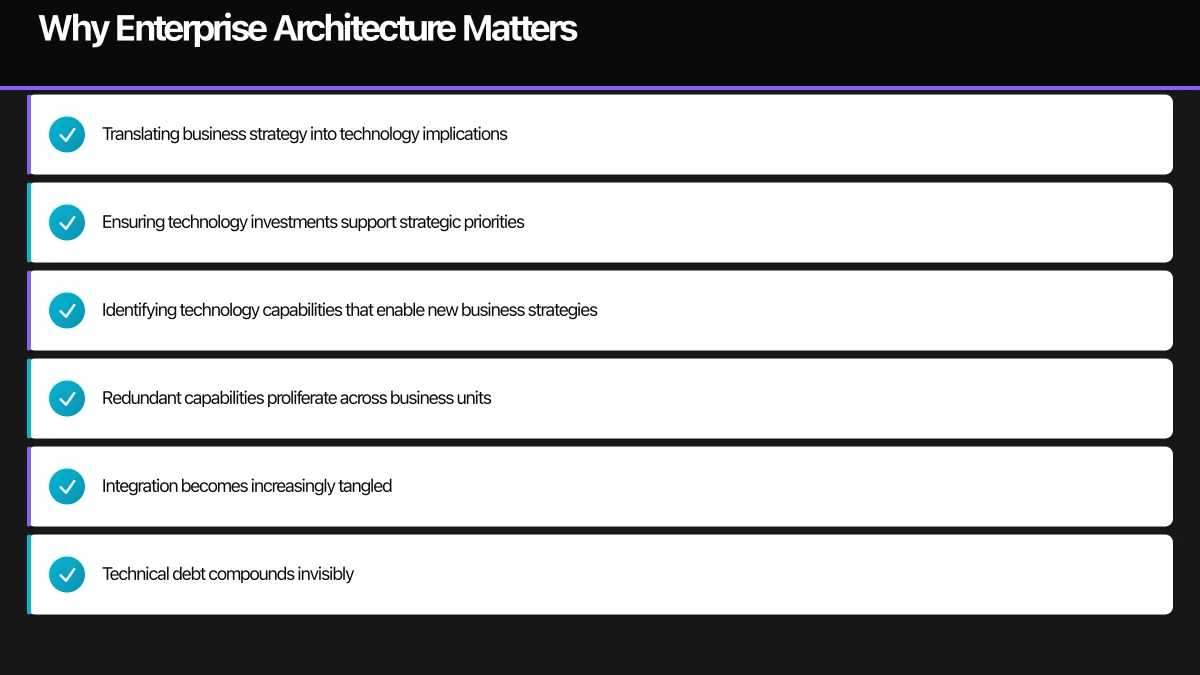 Why Enterprise Architecture Matters

Translating business strategy into technology implications

Ensuring technology investments support strategic priorities

Identifying technology capabilities that enable new business strategies

Redundant capabilities proliferate across business units

Integration becomes increasingly tangled

Technical debt compounds invisibly